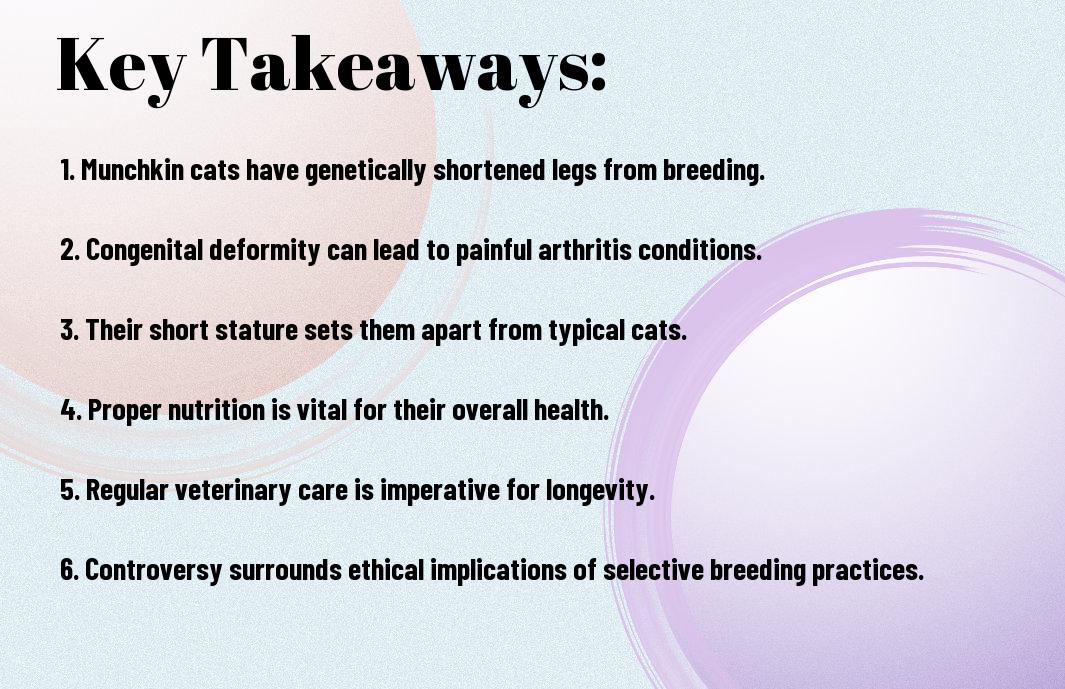 Key Takeaways:

1. Munchkin cats have genetically shortened legs from breeding.

2. Congenital deformity can lead to painful arthritis conditions.

3. Their short stature sets them apart from typical cats.

4. Proper nutrition is vital for their overall health.

5. Regular veterinary care is imperative for longevity.

6. Controversy surrounds ethical implications of selective breeding practices.